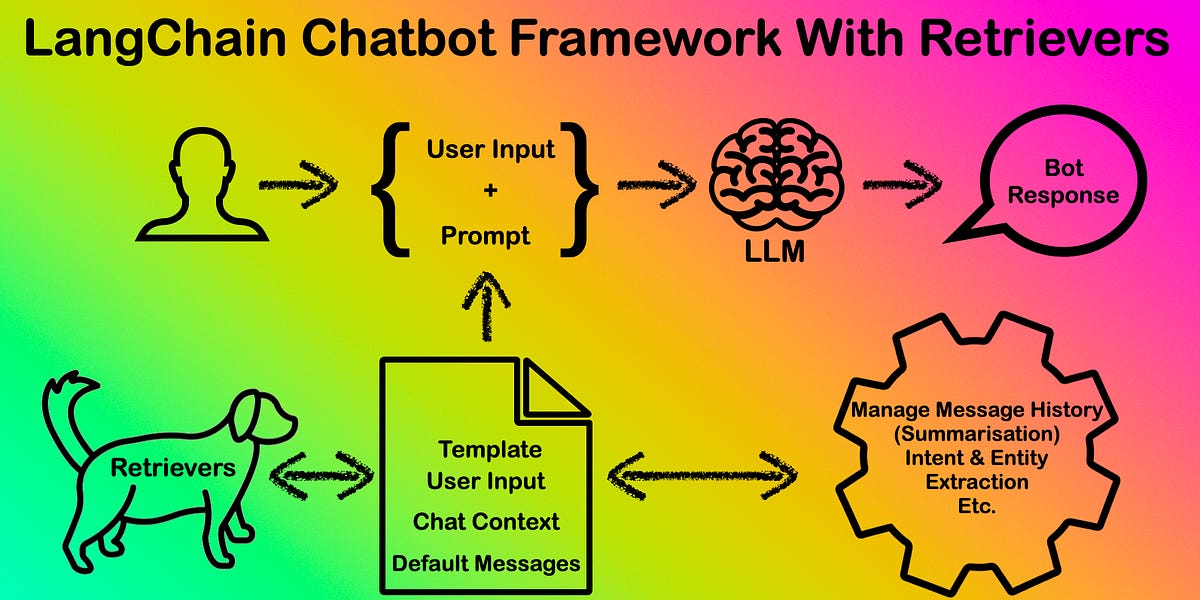 LangChain Chatbot Framework With Retrievers

User Input
+
Prompt

LLM

Bot Response

Retrievers

Template
User Input
Chat Context
Default Messages

Manage Message History
(Summarisation)
Intent & Entity
Extraction
Etc.